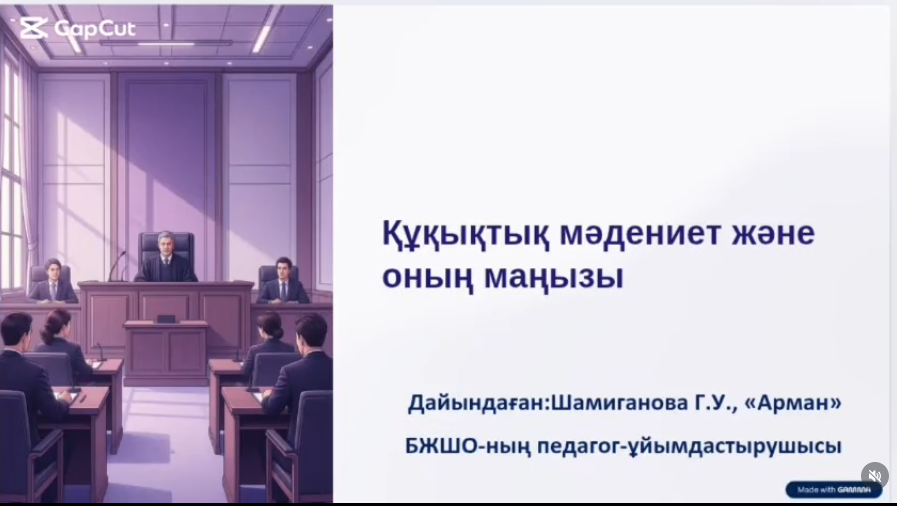 CapCut

Құқықтық мәдениет және оның маңызы

Дайындаған:Шамиганова Г.У., «Арман» БЖШО-ның педагог-ұйымдастырушысы

Made with GAMMA